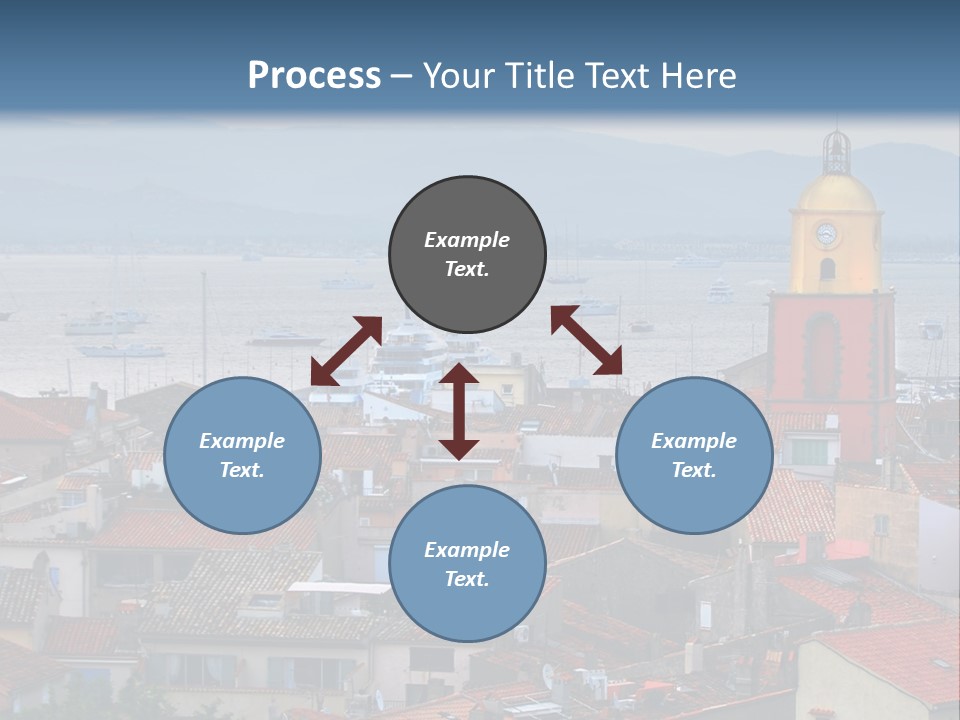 Process – Your Title Text Here

Example Text.

Example Text.

Example Text.

Example Text.